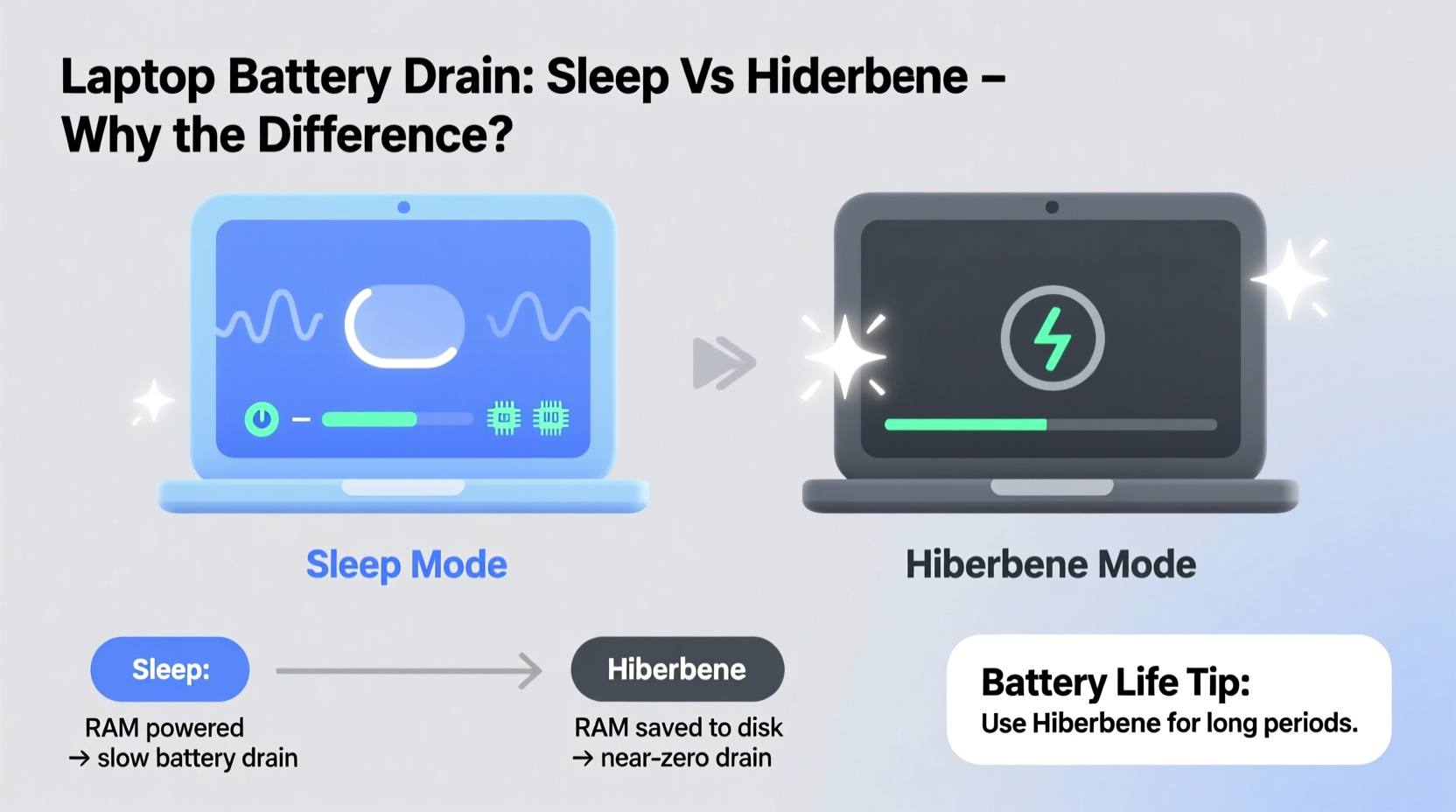 Laptop Battery Drain: Sleep Vs Hiderbene – Why the Difference?

Sleep Mode

Hiberbene Mode

Sleep:

RAM powered
→ slow battery drain

Hiberbene

RAM saved to disk
→ near-zero drain

Battery Life Tip:
Use Hiberbene for long periods.